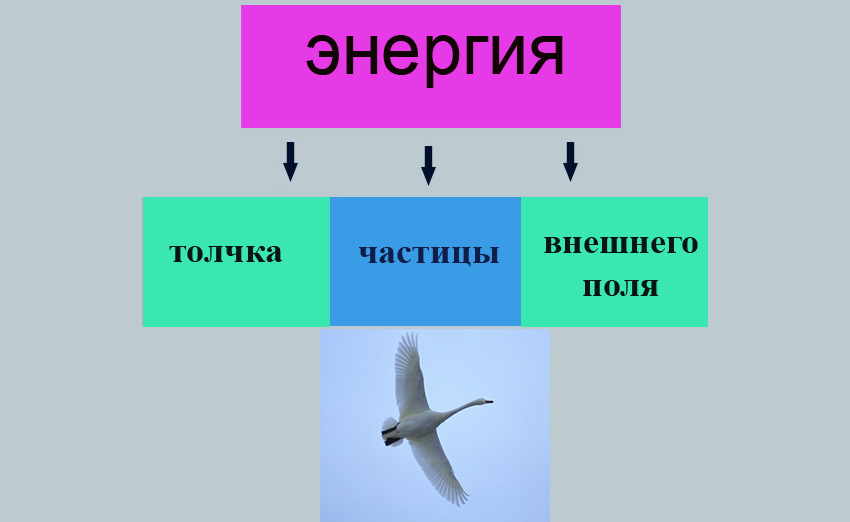 энергия

толчка

частицы

внешнего поля